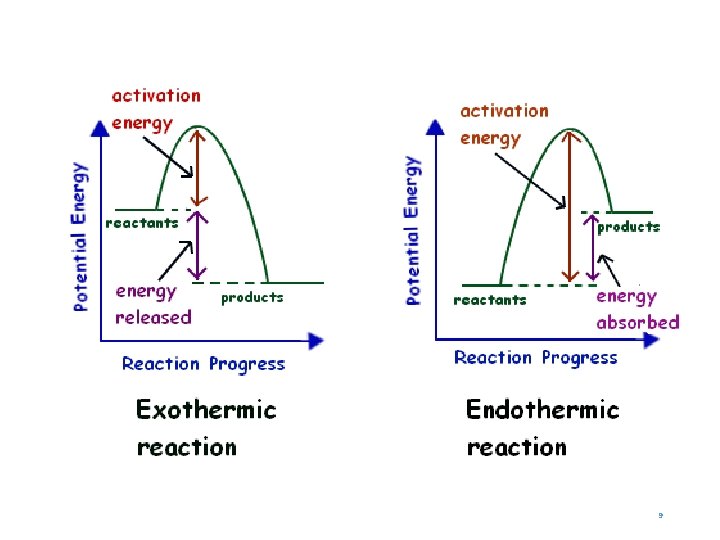 activation energy

Potential Energy

reactants

energy released

products

Reaction Progress

Exothermic reaction

activation energy

Potential Energy

products

reactants

energy absorbed

Reaction Progress

Endothermic reaction

9